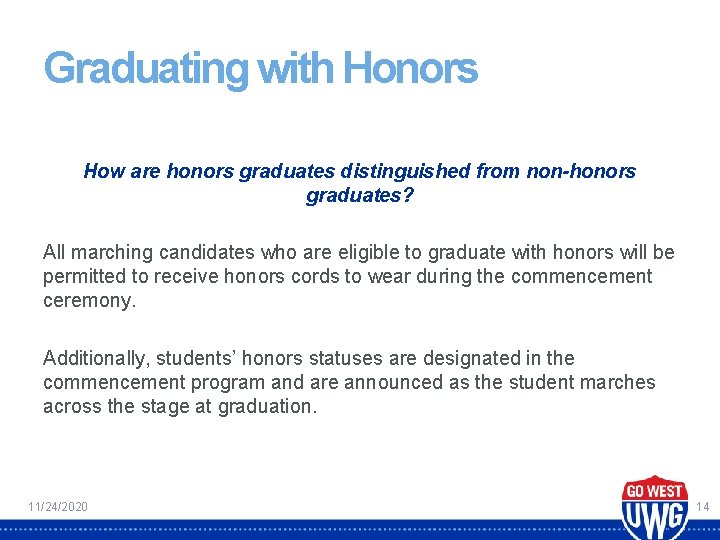 Graduating with Honors

How are honors graduates distinguished from non-honors graduates?

All marching candidates who are eligible to graduate with honors will be permitted to receive honors cords to wear during the commencement ceremony.

Additionally, students' honors statuses are designated in the commencement program and are announced as the student marches across the stage at graduation.

11/24/2020

GO WEST
UWG

14